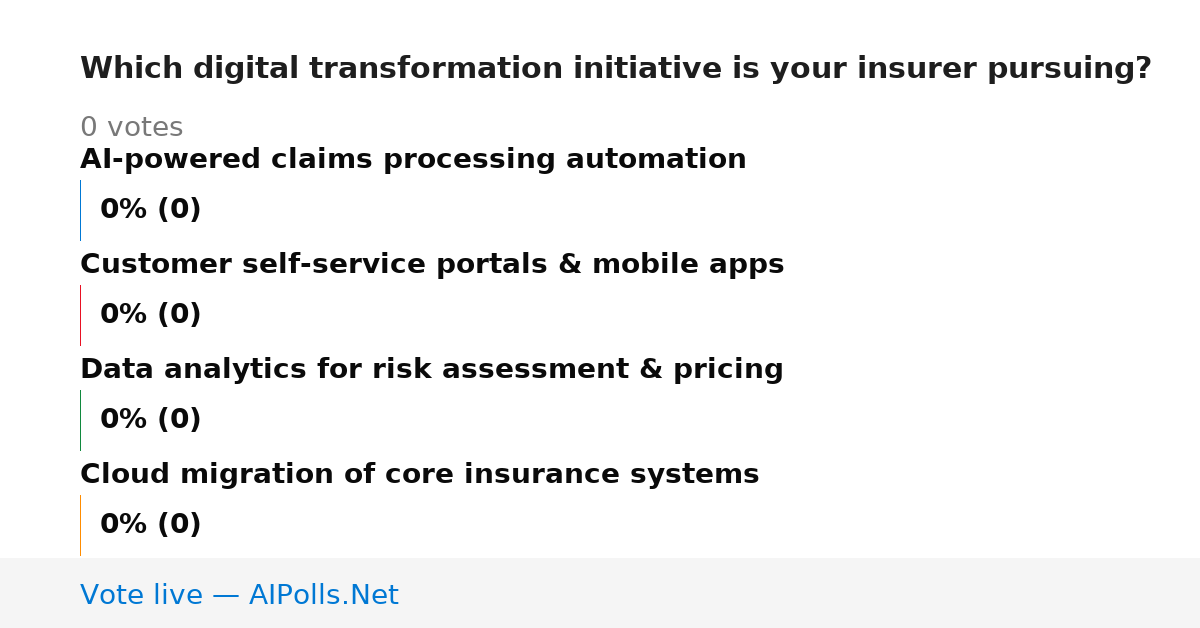 Which digital transformation initiative is your insurer pursuing?

0 votes

AI-powered claims processing automation

0% (0)

Customer self-service portals & mobile apps

0% (0)

Data analytics for risk assessment & pricing

0% (0)

Cloud migration of core insurance systems

0% (0)

Vote live — AIPolls.Net